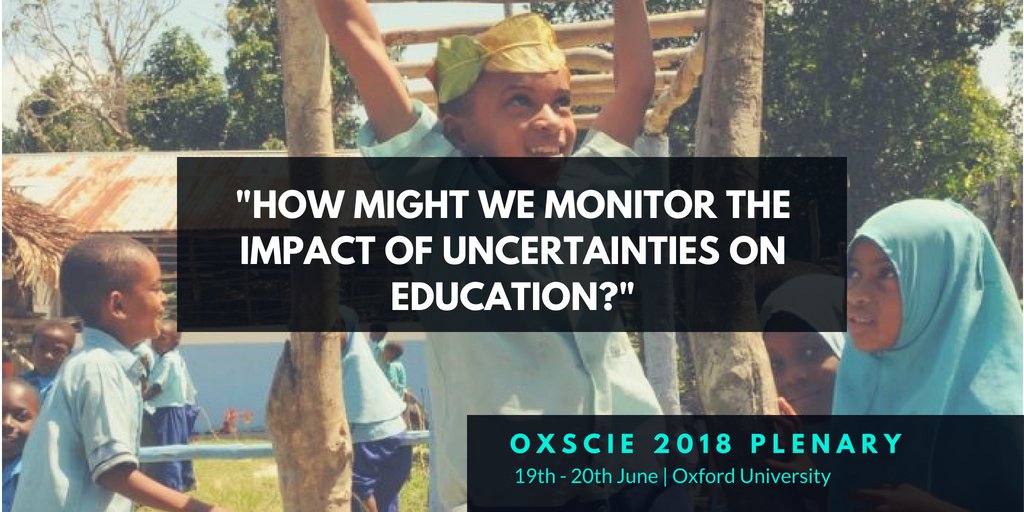 "HOW MIGHT WE MONITOR THE IMPACT OF UNCERTAINTIES ON EDUCATION?"

OXSCIE 2018 PLENARY

19th - 20th June | Oxford University